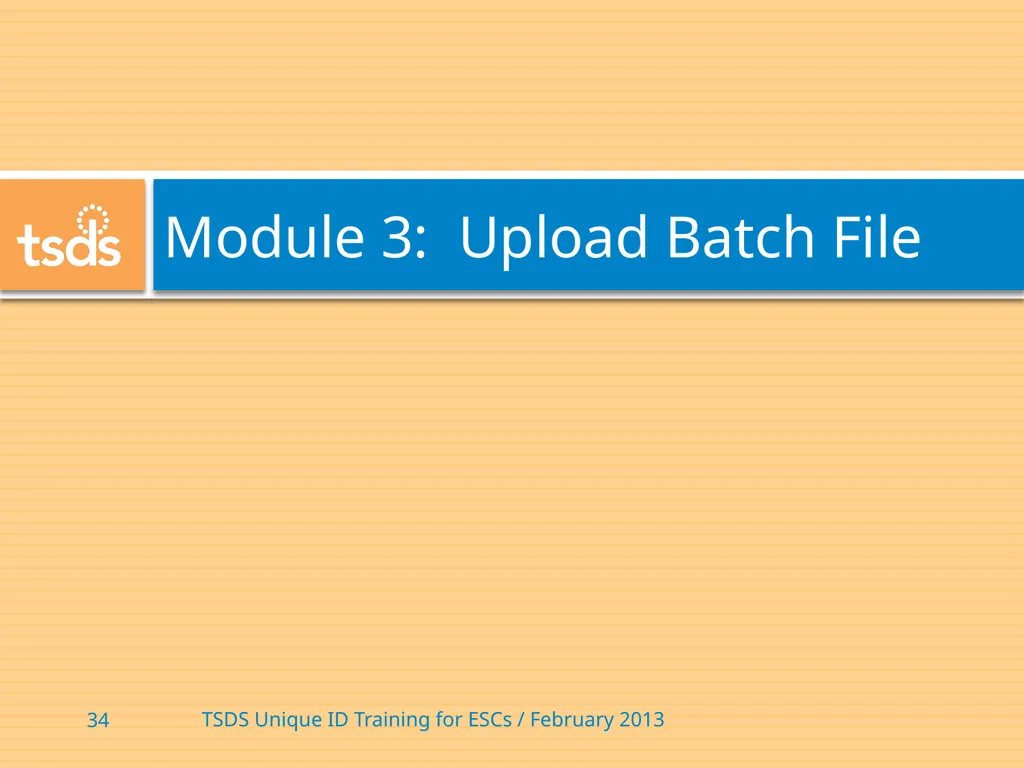 tsds

Module 3:  Upload Batch File

34

TSDS Unique ID Training for ESCs / February 2013